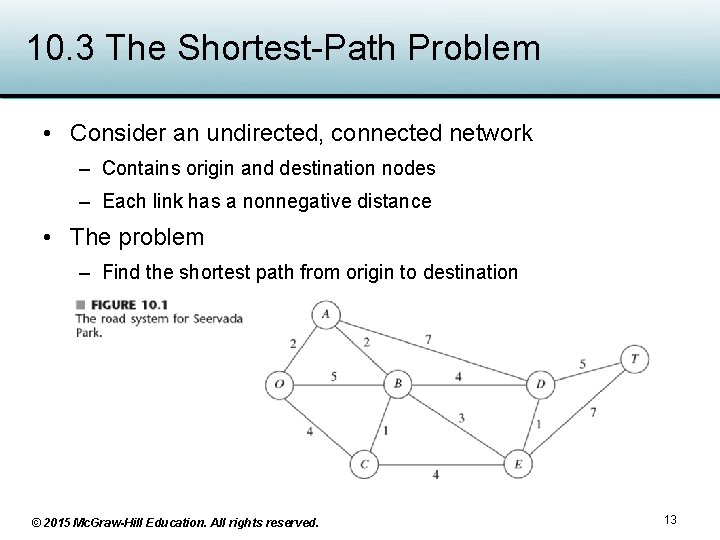 10.3 The Shortest-Path Problem

• Consider an undirected, connected network
– Contains origin and destination nodes
– Each link has a nonnegative distance

• The problem
– Find the shortest path from origin to destination

FIGURE 10.1
The road system for Seervada Park.

A
2
2
7
O
5
B
4
D
5
T
4
1
3
1
7
C
4
E

© 2015 McGraw-Hill Education. All rights reserved.

13